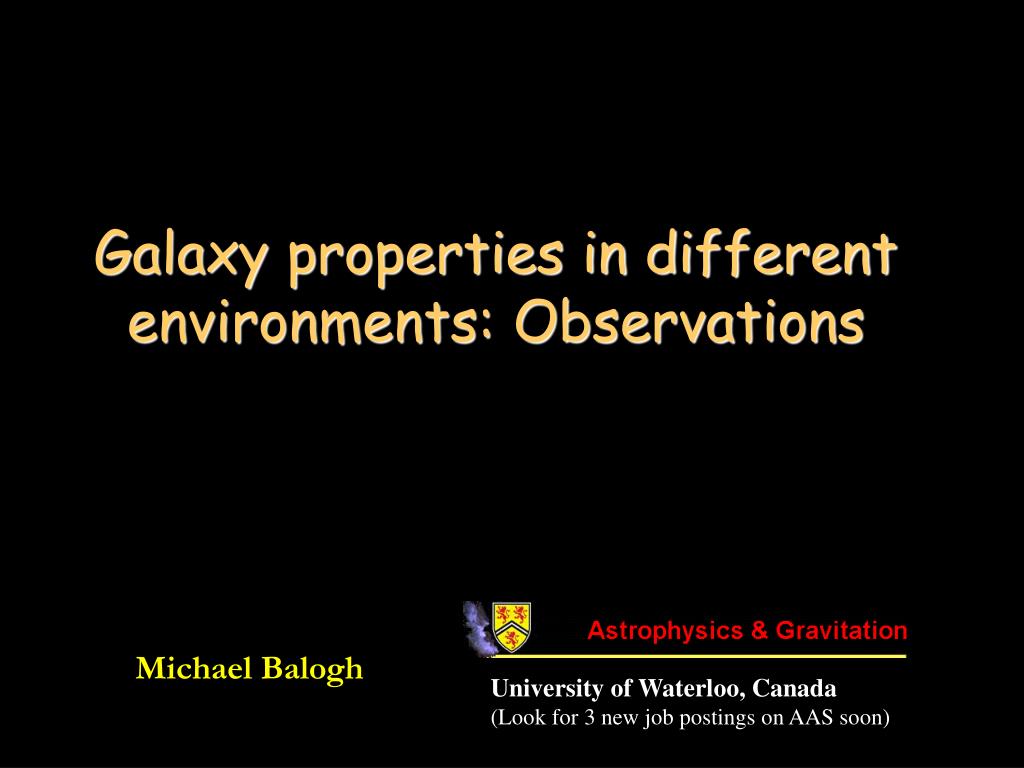 Galaxy properties in different environments: Observations

Michael Balogh

Astrophysics & Gravitation

University of Waterloo, Canada
(Look for 3 new job postings on AAS soon)